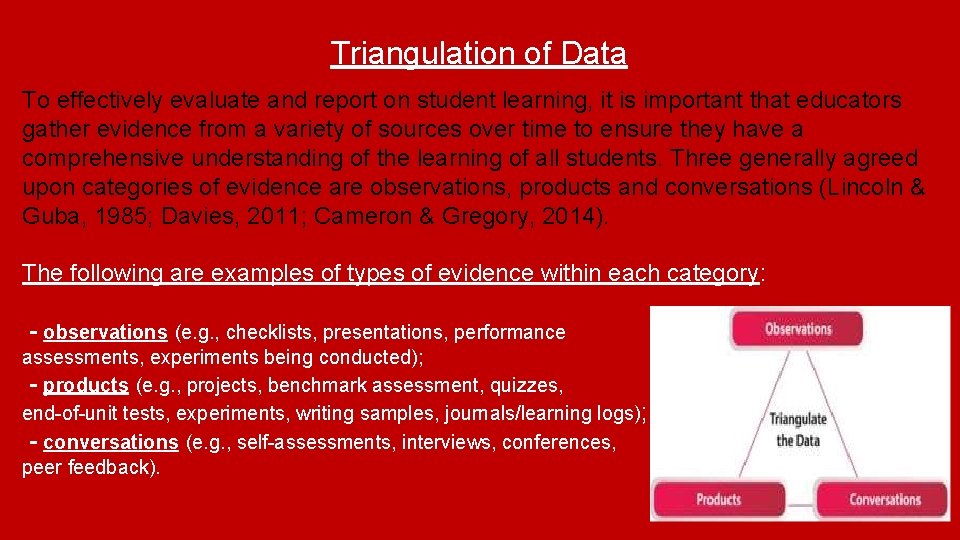 Triangulation of Data

To effectively evaluate and report on student learning, it is important that educators gather evidence from a variety of sources over time to ensure they have a comprehensive understanding of the learning of all students. Three generally agreed upon categories of evidence are observations, products and conversations (Lincoln & Guba, 1985; Davies, 2011; Cameron & Gregory, 2014).

The following are examples of types of evidence within each category:

- observations (e.g., checklists, presentations, performance assessments, experiments being conducted);
- products (e.g., projects, benchmark assessment, quizzes, end-of-unit tests, experiments, writing samples, journals/learning logs);
- conversations (e.g., self-assessments, interviews, conferences, peer feedback).

Observations

Triangulate the Data

Products

Conversations